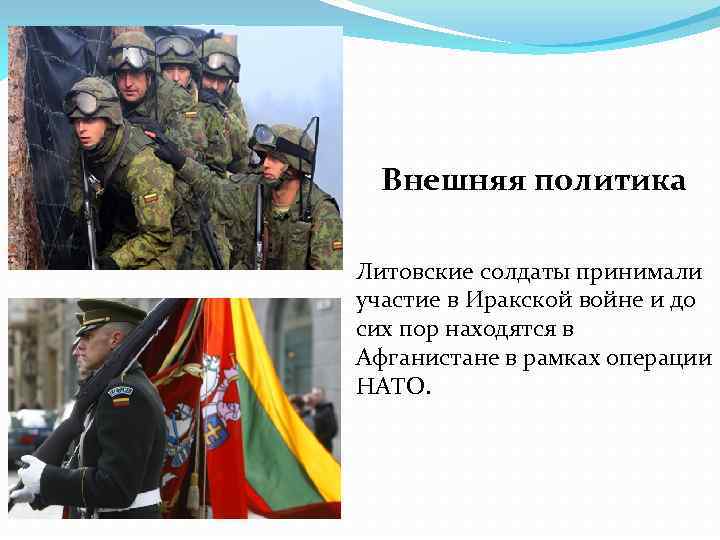 Внешняя политика

Литовские солдаты принимали участие в Иракской войне и до сих пор находятся в Афганистане в рамках операции НАТО.